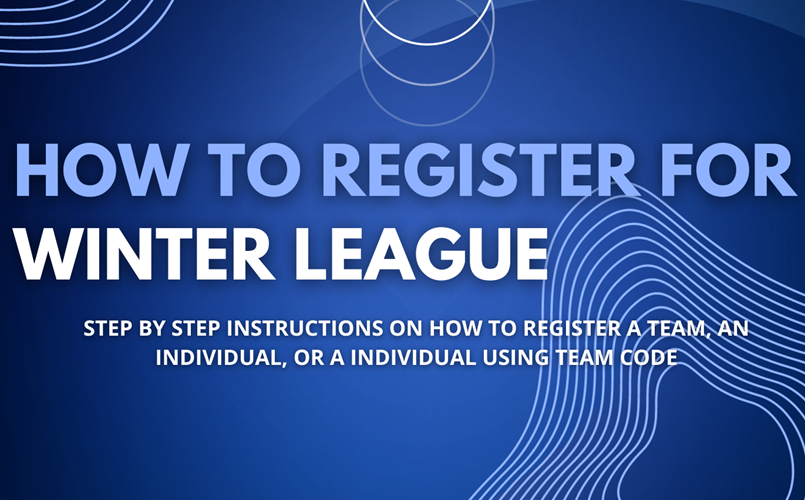 HOW TO REGISTER FOR
WINTER LEAGUE

STEP BY STEP INSTRUCTIONS ON HOW TO REGISTER A TEAM, AN INDIVIDUAL, OR A INDIVIDUAL USING TEAM CODE